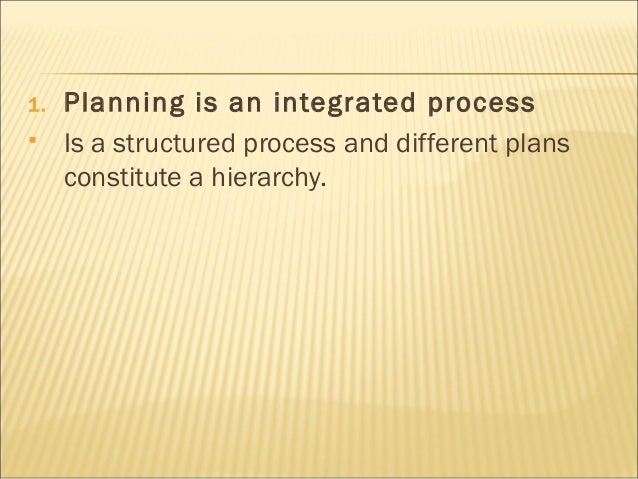 1. Planning is an integrated process

▪ Is a structured process and different plans constitute a hierarchy.